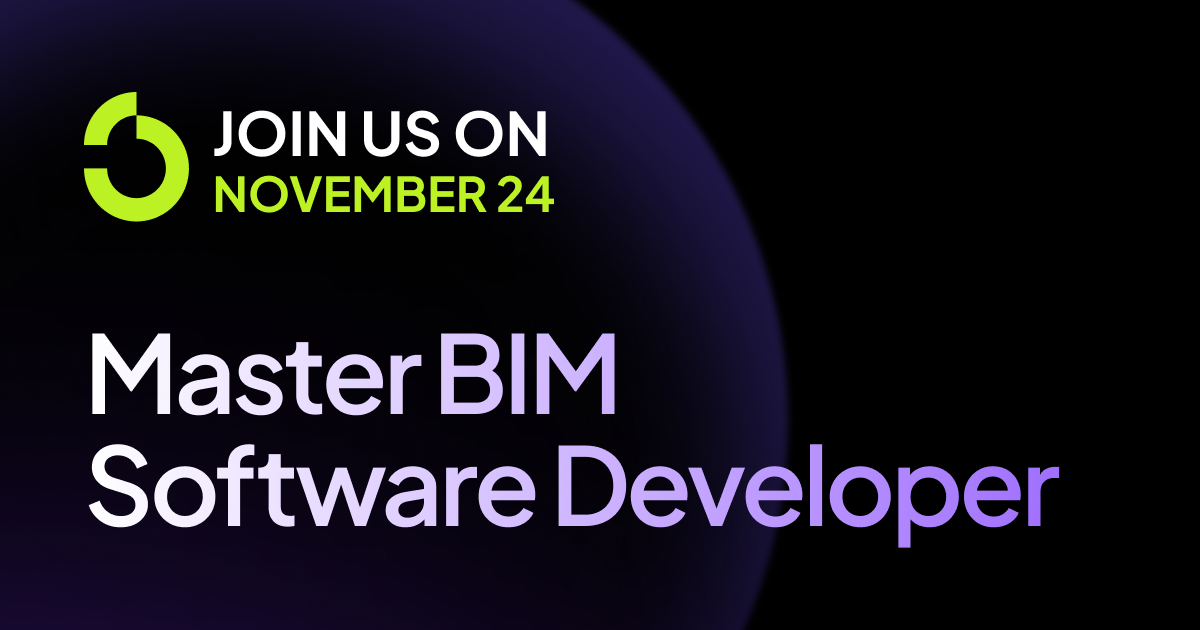 JOIN US ON
NOVEMBER 24

Master BIM
Software Developer